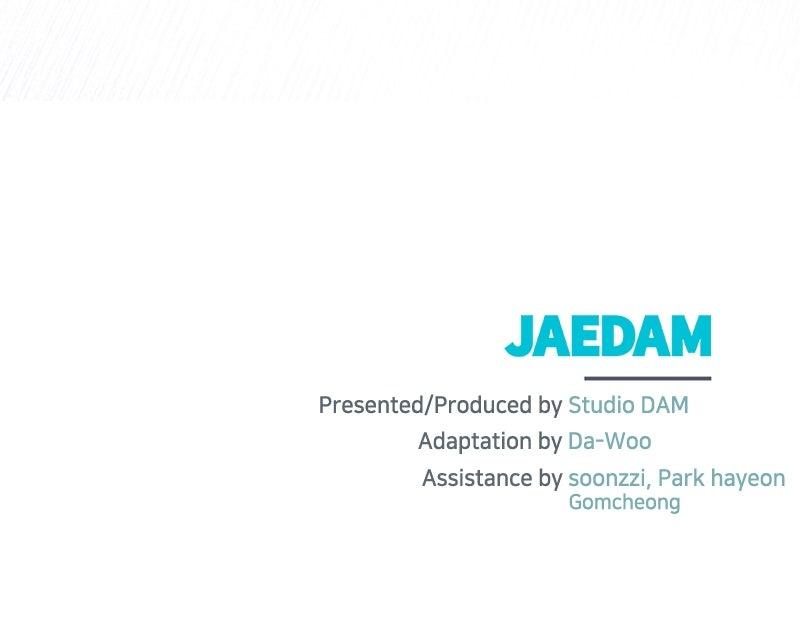 JAEDAM

Presented/Produced by Studio DAM
Adaptation by Da-Woo
Assistance by soonzzi, Park hayeon
Gomcheong